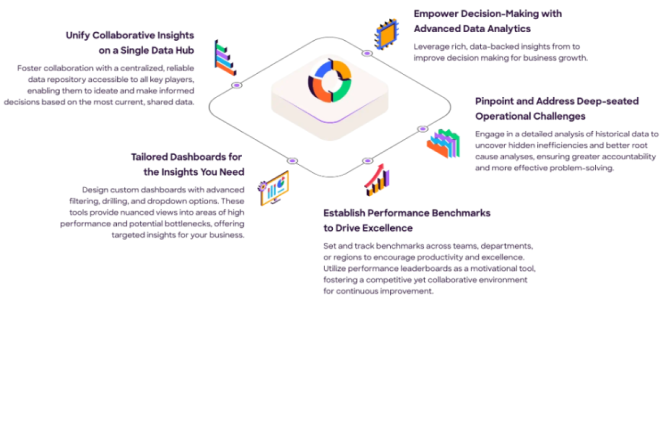 Unify Collaborative Insights on a Single Data Hub

Foster collaboration with a centralized, reliable data repository accessible to all key players, enabling them to ideate and make informed decisions based on the most current, shared data.

Empower Decision-Making with Advanced Data Analytics

Leverage rich, data-backed insights from to improve decision making for business growth.

Pinpoint and Address Deep-seated Operational Challenges

Engage in a detailed analysis of historical data to uncover hidden inefficiencies and better root cause analyses, ensuring greater accountability and more effective problem-solving.

Tailored Dashboards for the Insights You Need

Design custom dashboards with advanced filtering, drilling, and dropdown options. These tools provide nuanced views into areas of high performance and potential bottlenecks, offering targeted insights for your business.

Establish Performance Benchmarks to Drive Excellence

Set and track benchmarks across teams, departments, or regions to encourage productivity and excellence. Utilize performance leaderboards as a motivational tool, fostering a competitive yet collaborative environment for continuous improvement.